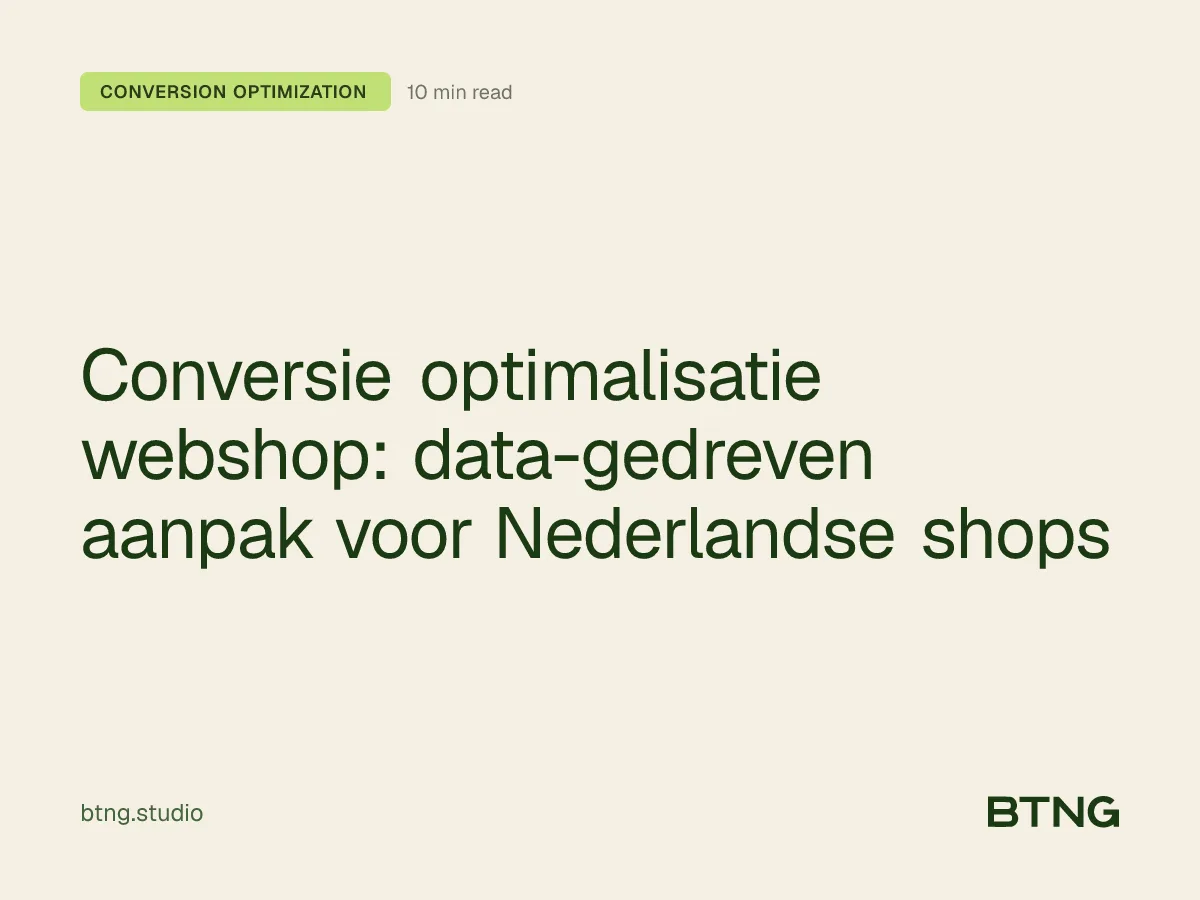 CONVERSION OPTIMIZATION 10 min read

Conversie optimalisatie webshop: data-gedreven aanpak voor Nederlandse shops

btng.studio

BTNG